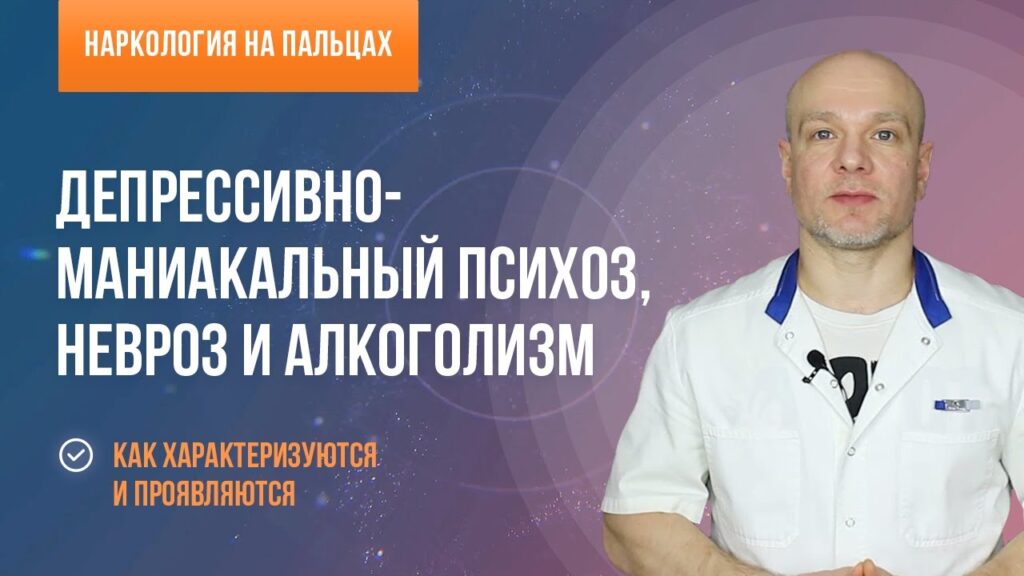 НАРКОЛОГИЯ НА ПАЛЬЦАХ

ДЕПРЕССИВНО-МАНИАКАЛЬНЫЙ ПСИХОЗ, НЕВРОЗ И АЛКОГОЛИЗМ

КАК ХАРАКТЕРИЗУЮТСЯ И ПРОЯВЛЯЮТСЯ